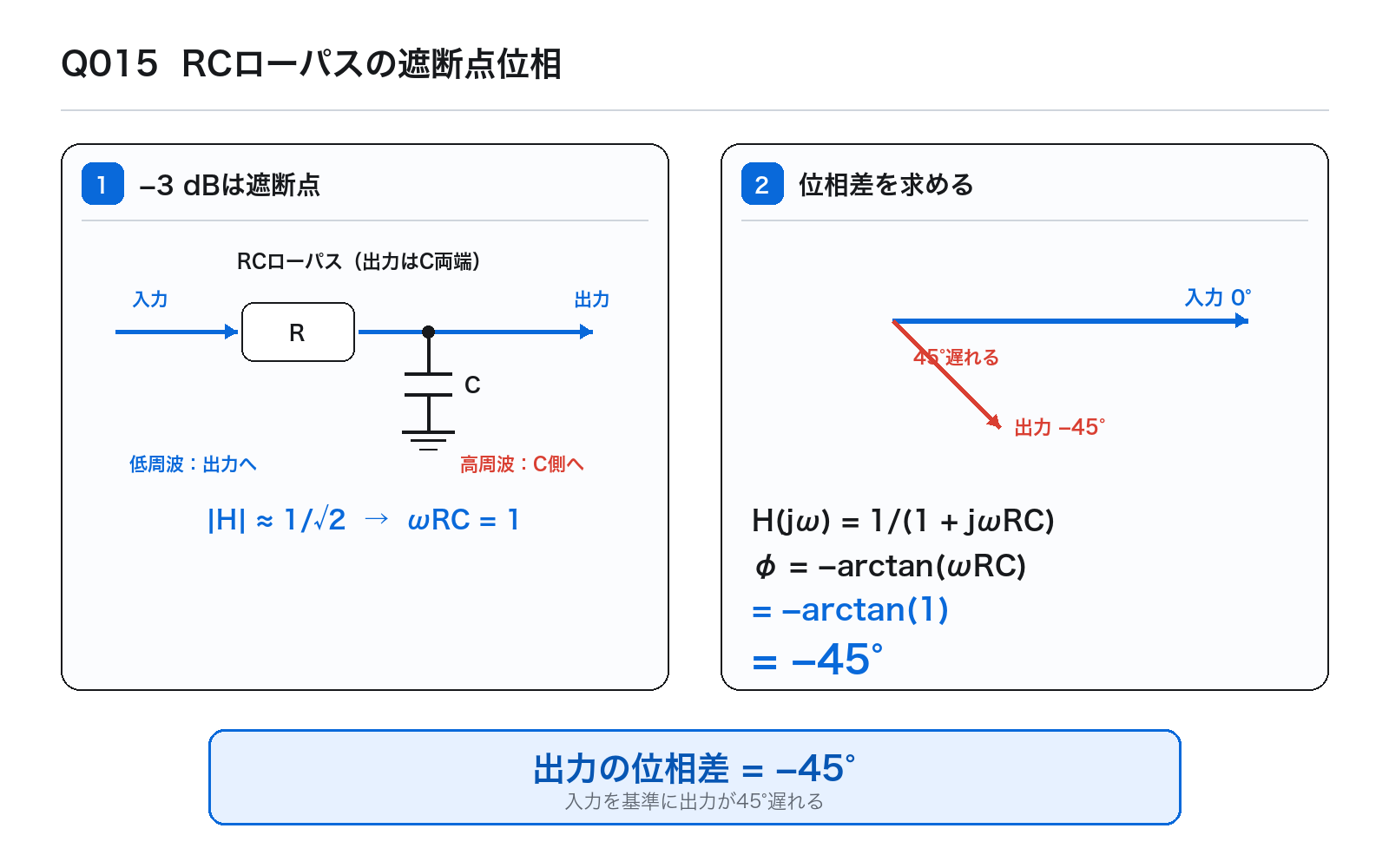 Q015 RCローパスの遮断点位相

1 −3 dBは遮断点

RCローパス（出力はC両端）

入力

R

出力

C

低周波：出力へ

高周波：C側へ

$|H| \approx 1/\sqrt{2} \rightarrow \omega RC = 1$

2 位相差を求める

入力 0°

45°遅れる

出力 −45°

$H(j\omega) = 1/(1 + j\omega RC)$

$\phi = -\arctan(\omega RC)$

$= -\arctan(1)$

$= -45°$

出力の位相差 = −45°

入力を基準に出力が45°遅れる